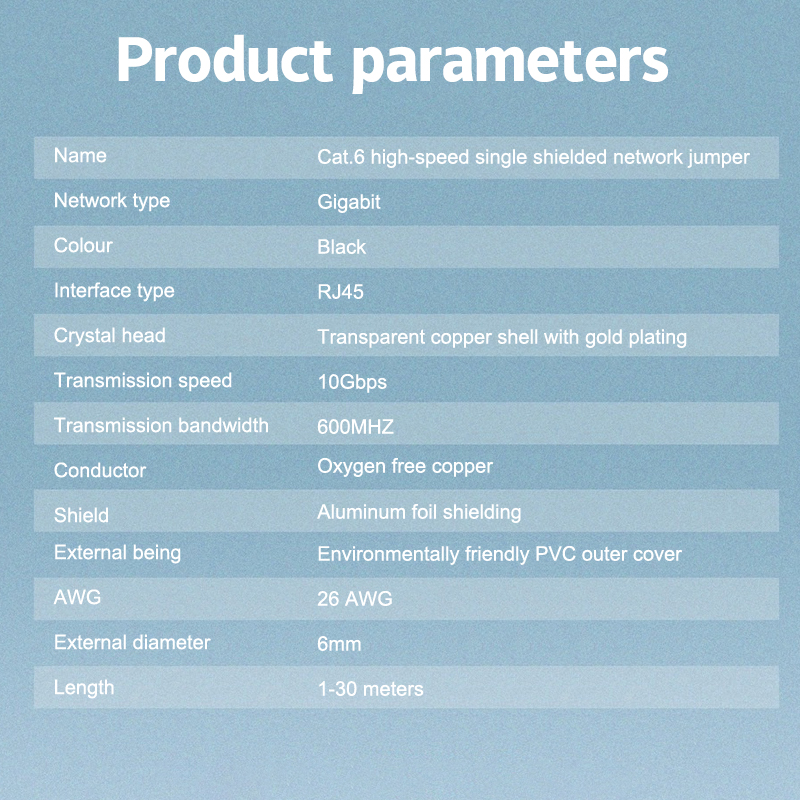 Product parameters

| Name | Cat.6 high-speed single shielded network jumper |
|---|---|
| Network type | Gigabit |
| Colour | Black |
| Interface type | RJ45 |
| Crystal head | Transparent copper shell with gold plating |
| Transmission speed | 10Gbps |
| Transmission bandwidth | 600MHZ |
| Conductor | Oxygen free copper |
| Shield | Aluminum foil shielding |
| External being | Environmentally friendly PVC outer cover |
| AWG | 26 AWG |
| External diameter | 6mm |
| Length | 1-30 meters |